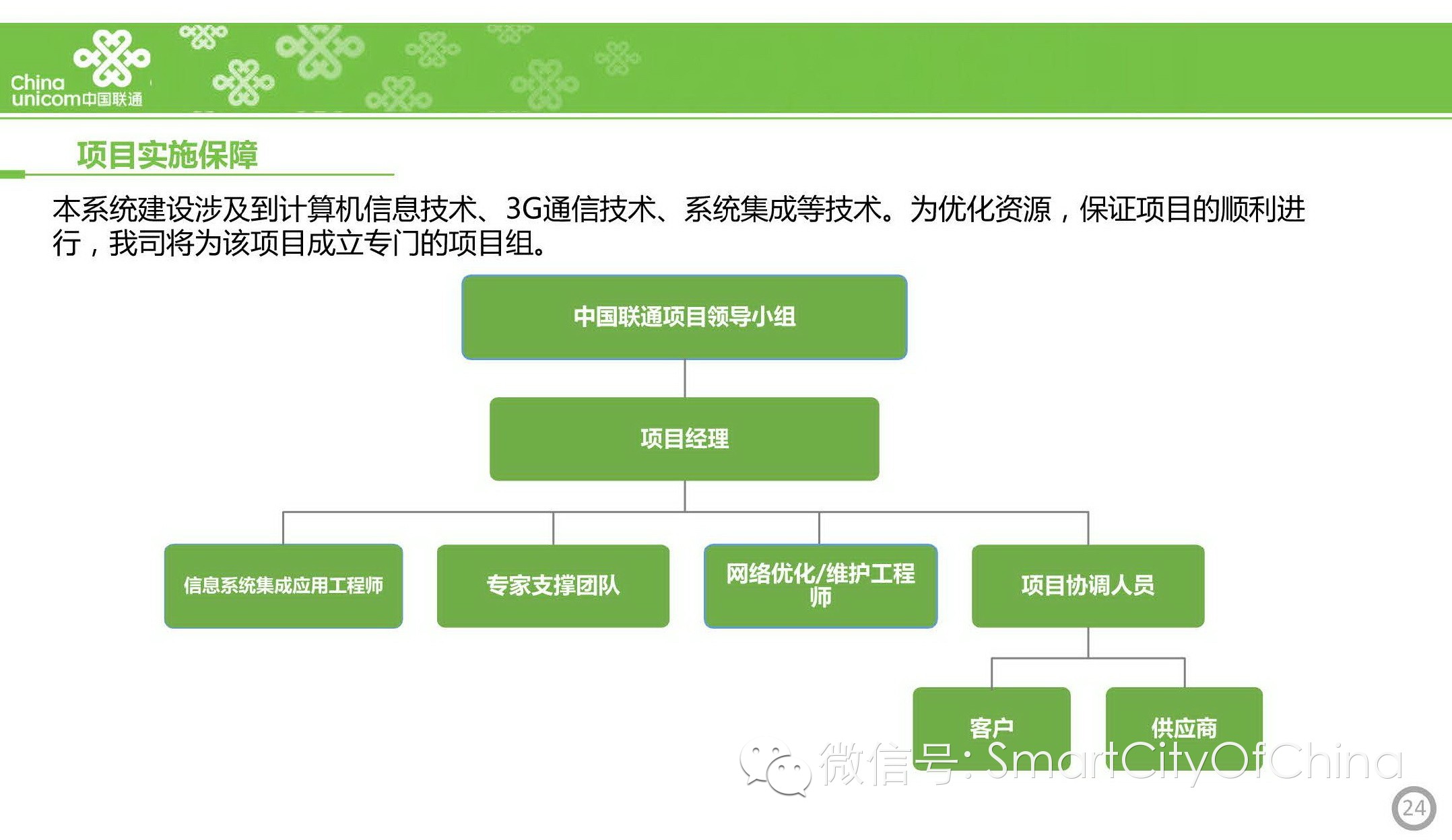 China unicom中国联通

项目实施保障

本系统建设涉及到计算机信息技术、3G通信技术、系统集成等技术。为优化资源，保证项目的顺利进行，我司将为该项目成立专门的项目组。

中国联通项目领导小组

项目经理

信息系统集成应用工程师

专家支撑团队

网络优化/维护工程师

项目协调人员

客户

供应商

微信号: SmartCityOfChina

24